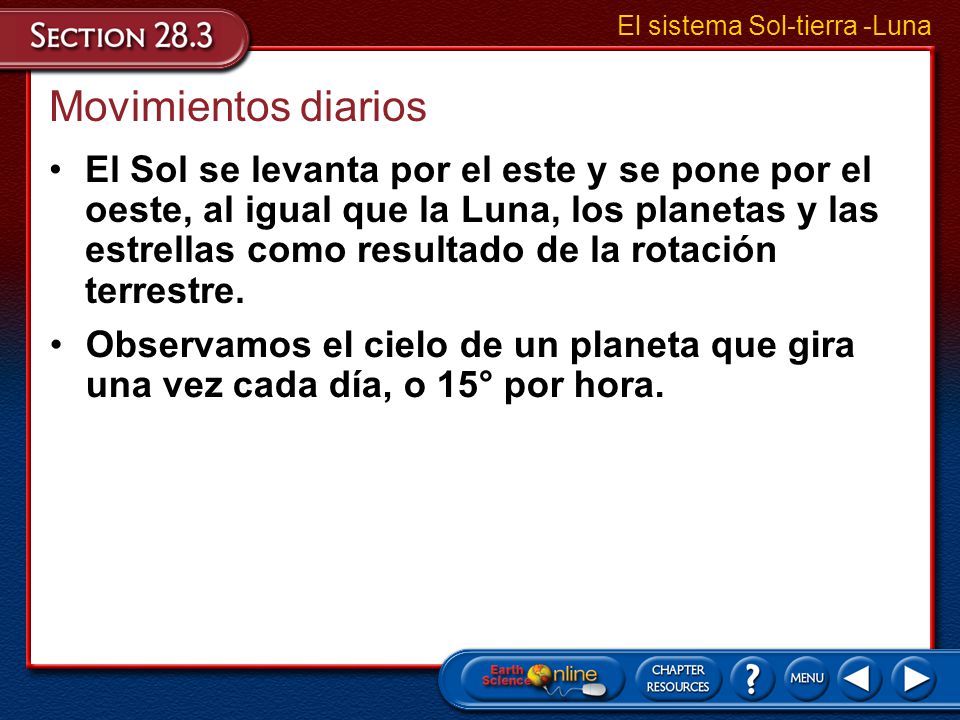 SECTION 28.3

El sistema Sol-tierra -Luna

Movimientos diarios

• El Sol se levanta por el este y se pone por el oeste, al igual que la Luna, los planetas y las estrellas como resultado de la rotación terrestre.

• Observamos el cielo de un planeta que gira una vez cada día, o 15° por hora.

Earth Science Online

CHAPTER RESOURCES

?

MENU